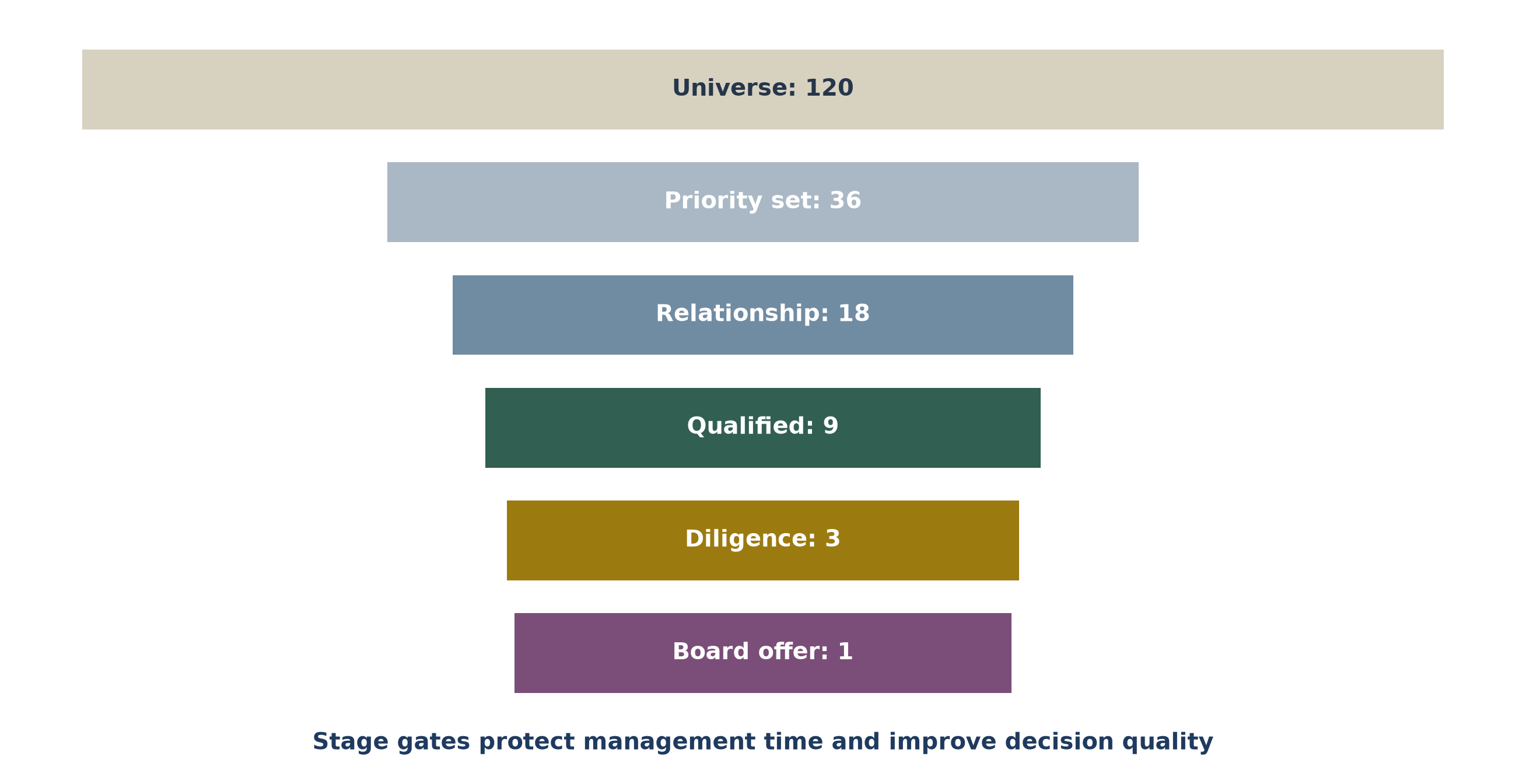 Universe: 120

Priority set: 36

Relationship: 18

Qualified: 9

Diligence: 3

Board offer: 1

Stage gates protect management time and improve decision quality